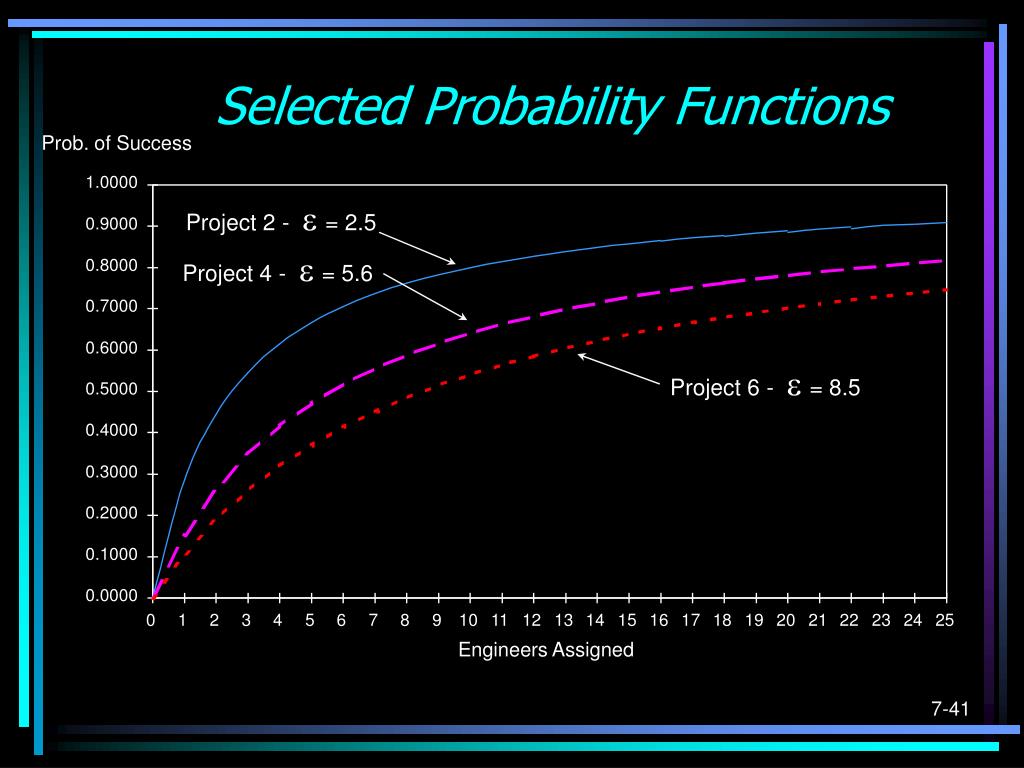 Selected Probability Functions

Prob. of Success

1.0000
0.9000
0.8000
0.7000
0.6000
0.5000
0.4000
0.3000
0.2000
0.1000
0.0000

Project 2 - $\varepsilon$ = 2.5

Project 4 - $\varepsilon$ = 5.6

Project 6 - $\varepsilon$ = 8.5

0 1 2 3 4 5 6 7 8 9 10 11 12 13 14 15 16 17 18 19 20 21 22 23 24 25

Engineers Assigned

7-41